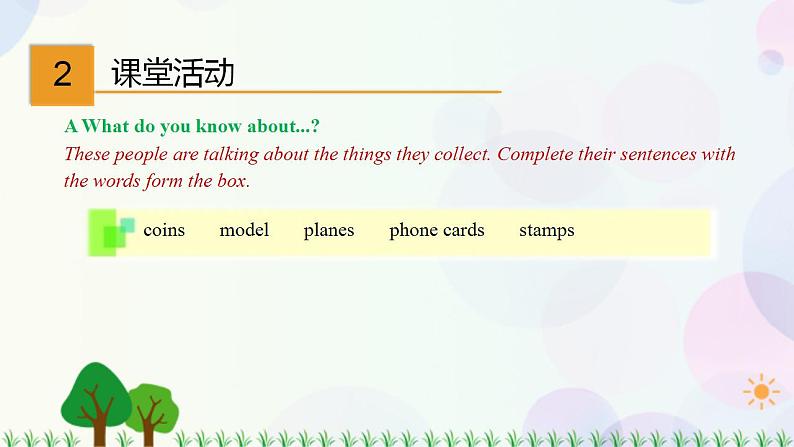 2 课堂活动

A What do you know about...?

These people are talking about the things they collect. Complete their sentences with the words form the box.

coins model planes phone cards stamps